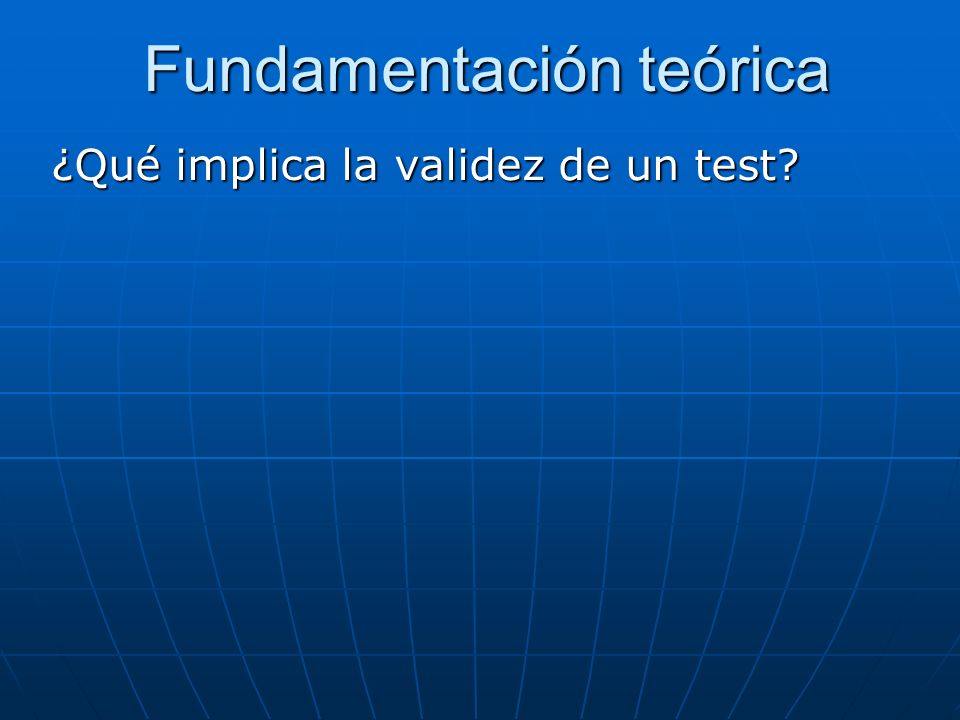 Fundamentación teórica

¿Qué implica la validez de un test?